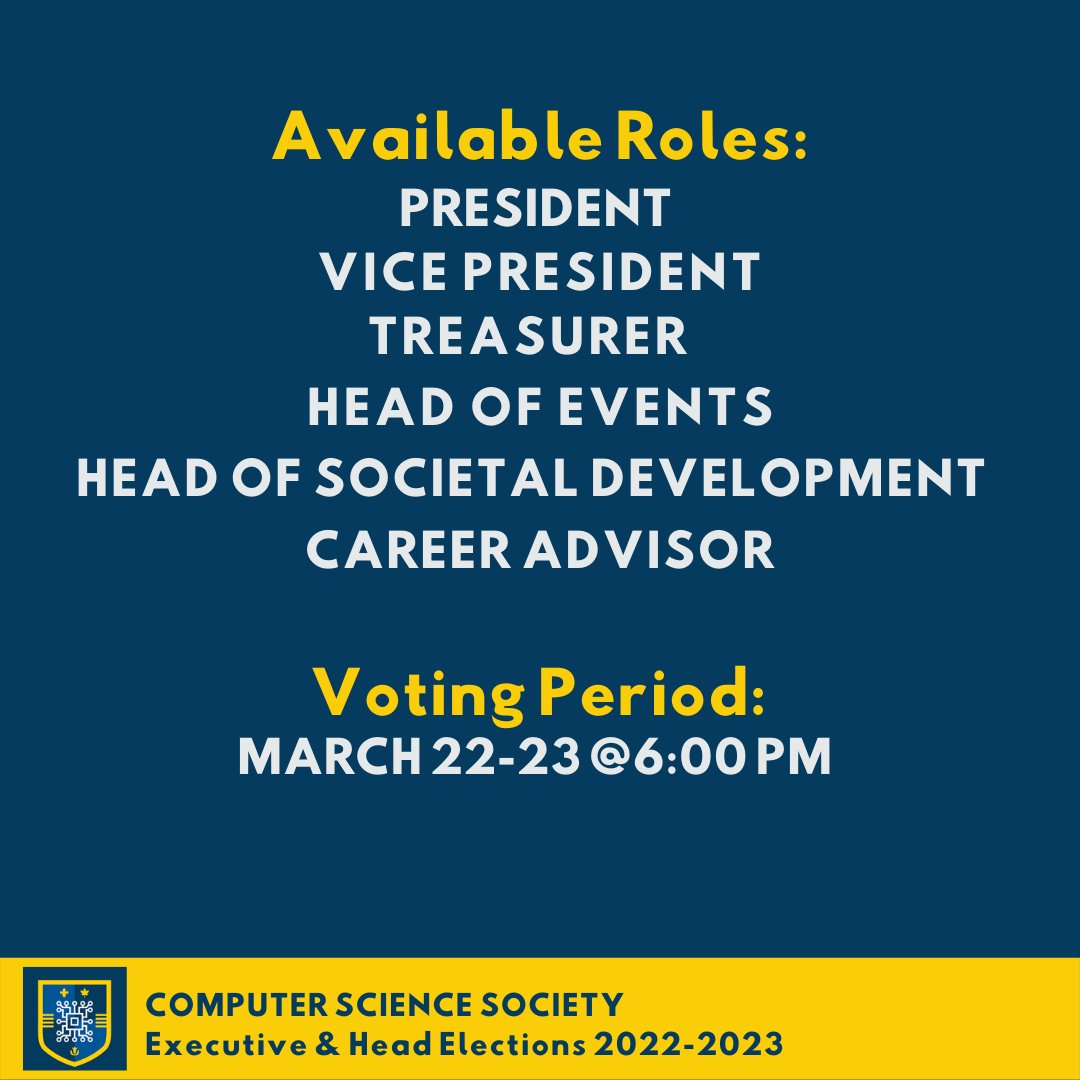 Available Roles:
PRESIDENT
VICE PRESIDENT
TREASURER
HEAD OF EVENTS
HEAD OF SOCIETAL DEVELOPMENT
CAREER ADVISOR

Voting Period:
MARCH 22-23 @6:00 PM

COMPUTER SCIENCE SOCIETY
Executive & Head Elections 2022-2023